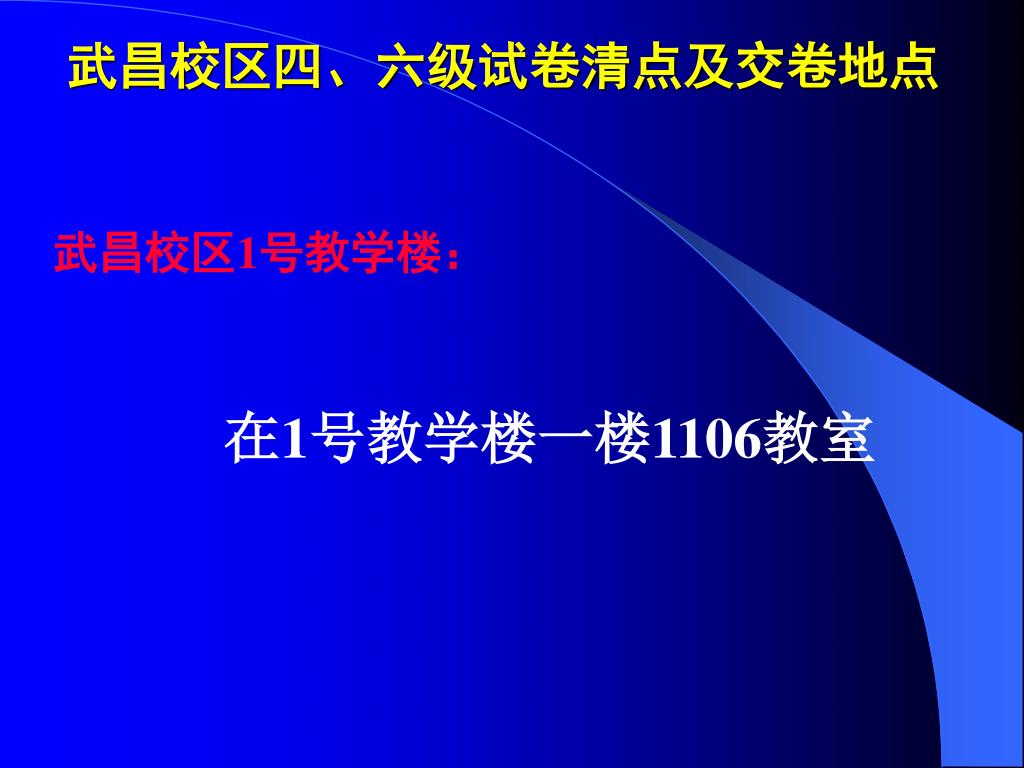 武昌校区四、六级试卷清点及交卷地点

武昌校区1号教学楼：

在1号教学楼一楼1106教室